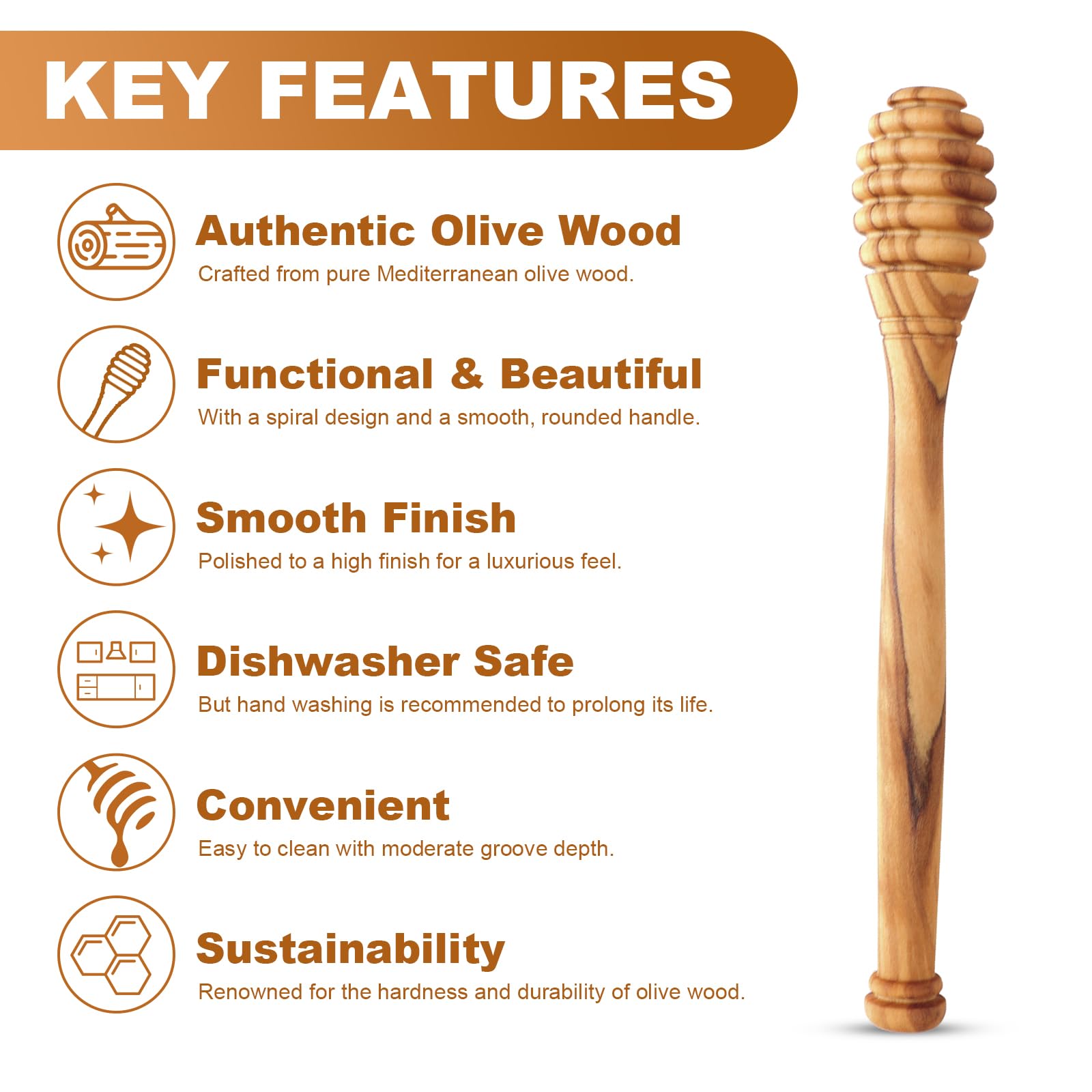 KEY FEATURES

Authentic Olive Wood
Crafted from pure Mediterranean olive wood.

Functional & Beautiful
With a spiral design and a smooth, rounded handle.

Smooth Finish
Polished to a high finish for a luxurious feel.

Dishwasher Safe
But hand washing is recommended to prolong its life.

Convenient
Easy to clean with moderate groove depth.

Sustainability
Renowned for the hardness and durability of olive wood.